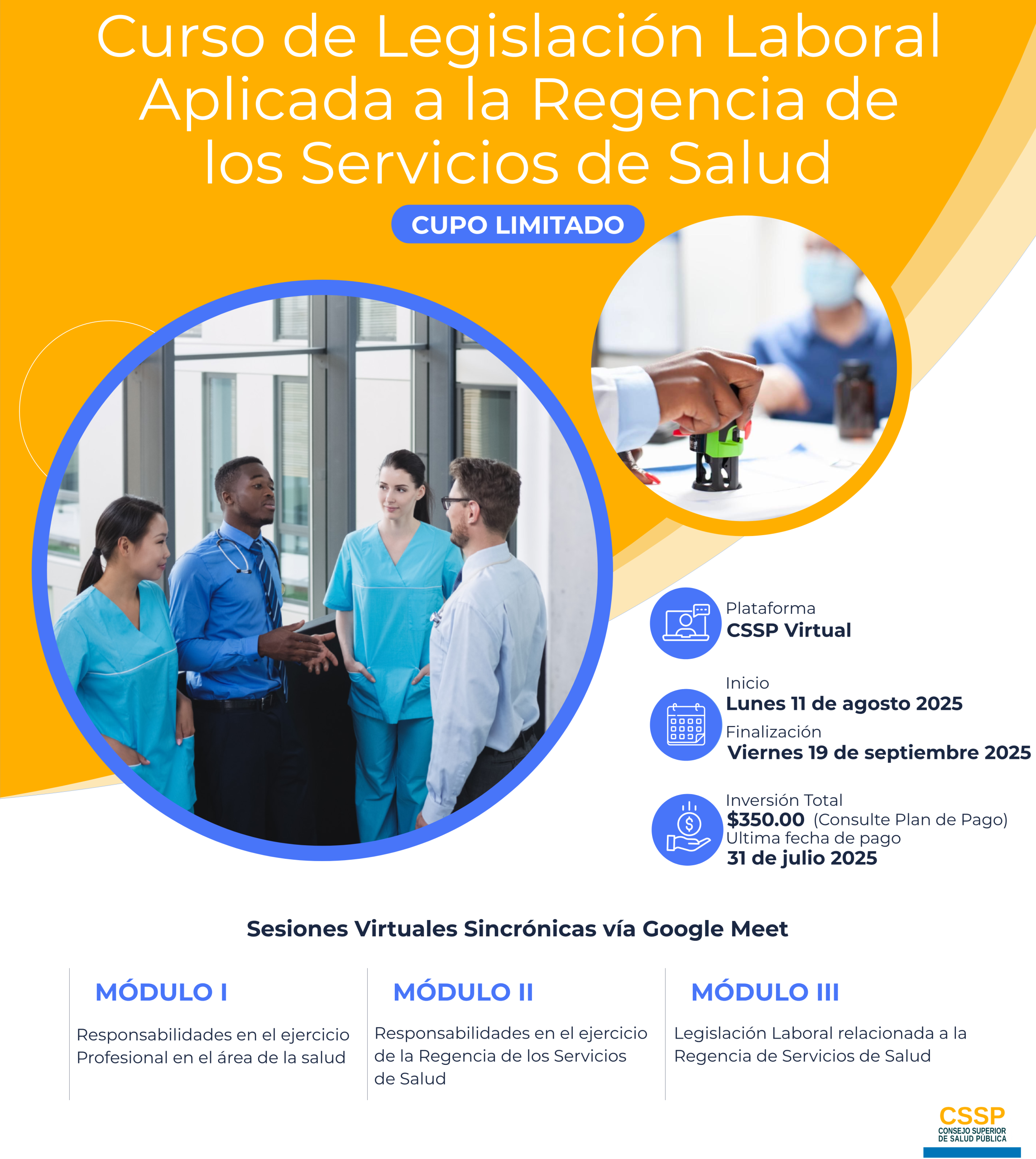 Curso de Legislación Laboral Aplicada a la Regencia de los Servicios de Salud

CUPO LIMITADO

Plataforma
CSSP Virtual

Inicio
Lunes 11 de agosto 2025
Finalización
Viernes 19 de septiembre 2025

Inversión Total
$350.00 (Consulte Plan de Pago)
Ultima fecha de pago
31 de julio 2025

Sesiones Virtuales Sincrónicas vía Google Meet

MÓDULO I

Responsabilidades en el ejercicio Profesional en el área de la salud

MÓDULO II

Responsabilidades en el ejercicio de la Regencia de los Servicios de Salud

MÓDULO III

Legislación Laboral relacionada a la Regencia de Servicios de Salud

CSSP
CONSEJO SUPERIOR DE SALUD PÚBLICA